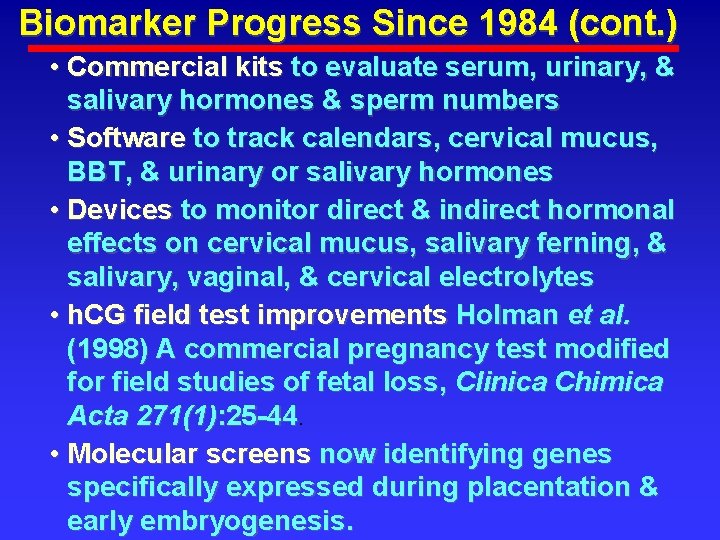 Biomarker Progress Since 1984 (cont.)

• Commercial kits to evaluate serum, urinary, & salivary hormones & sperm numbers

• Software to track calendars, cervical mucus, BBT, & urinary or salivary hormones

• Devices to monitor direct & indirect hormonal effects on cervical mucus, salivary ferning, & salivary, vaginal, & cervical electrolytes

• hCG field test improvements Holman et al. (1998) A commercial pregnancy test modified for field studies of fetal loss, Clinica Chimica Acta 271(1):25-44.

• Molecular screens now identifying genes specifically expressed during placentation & early embryogenesis.